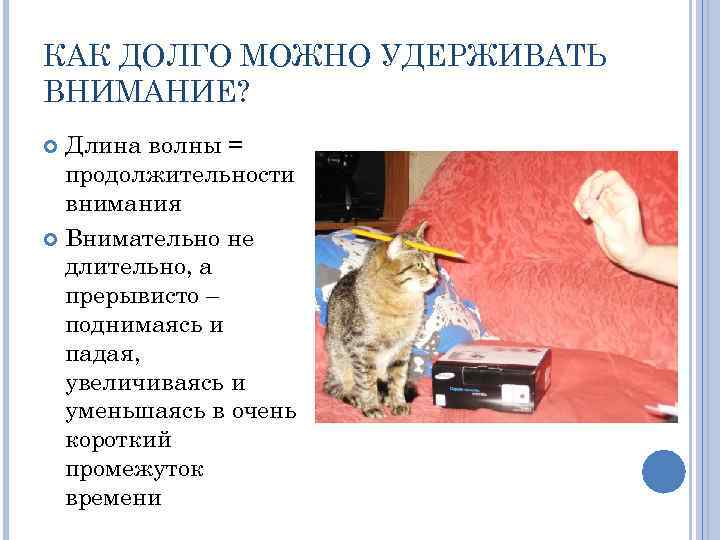 КАК ДОЛГО МОЖНО УДЕРЖИВАТЬ ВНИМАНИЕ?

Длина волны = продолжительности внимания

Внимательно не длительно, а прерывисто – поднимаясь и падая, увеличиваясь и уменьшаясь в очень короткий промежуток времени